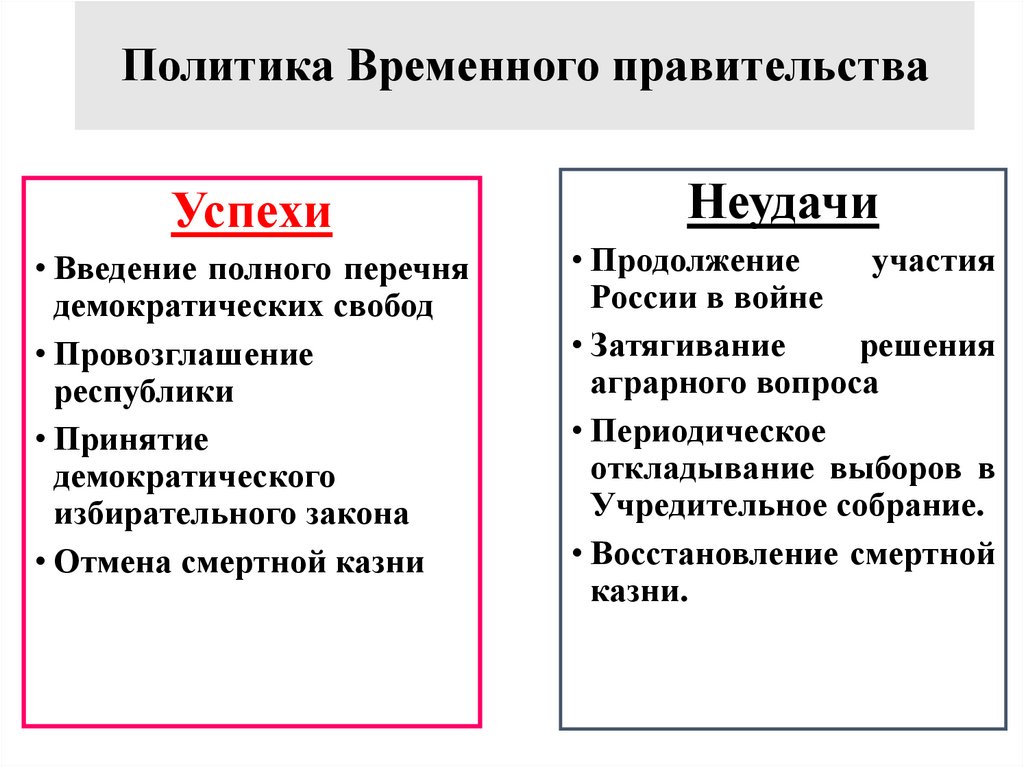 Политика Временного правительства

Успехи

• Введение полного перечня демократических свобод
• Провозглашение республики
• Принятие демократического избирательного закона
• Отмена смертной казни

Неудачи

• Продолжение участия России в войне
• Затягивание решения аграрного вопроса
• Периодическое откладывание выборов в Учредительное собрание.
• Восстановление смертной казни.